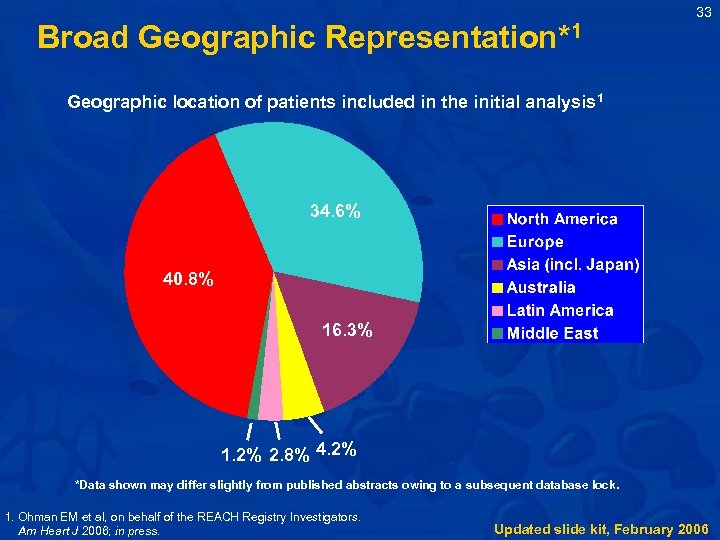 33

Broad Geographic Representation*$^1$

Geographic location of patients included in the initial analysis$^1$

34.6%

40.8%

16.3%

1.2% 2.8% 4.2%

North America
Europe
Asia (incl. Japan)
Australia
Latin America
Middle East

*Data shown may differ slightly from published abstracts owing to a subsequent database lock.

1. Ohman EM et al, on behalf of the REACH Registry Investigators. Am Heart J 2006; in press.

Updated slide kit, February 2006